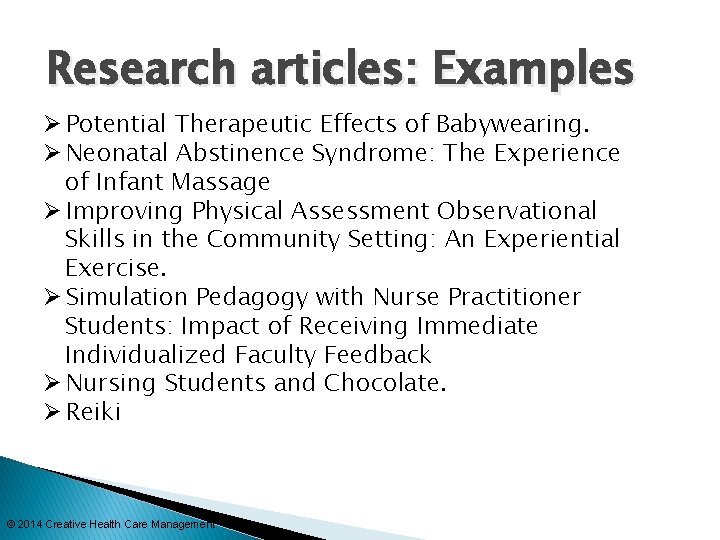 Research articles: Examples

➢ Potential Therapeutic Effects of Babywearing.
➢ Neonatal Abstinence Syndrome: The Experience of Infant Massage
➢ Improving Physical Assessment Observational Skills in the Community Setting: An Experiential Exercise.
➢ Simulation Pedagogy with Nurse Practitioner Students: Impact of Receiving Immediate Individualized Faculty Feedback
➢ Nursing Students and Chocolate.
➢ Reiki

© 2014 Creative Health Care Management